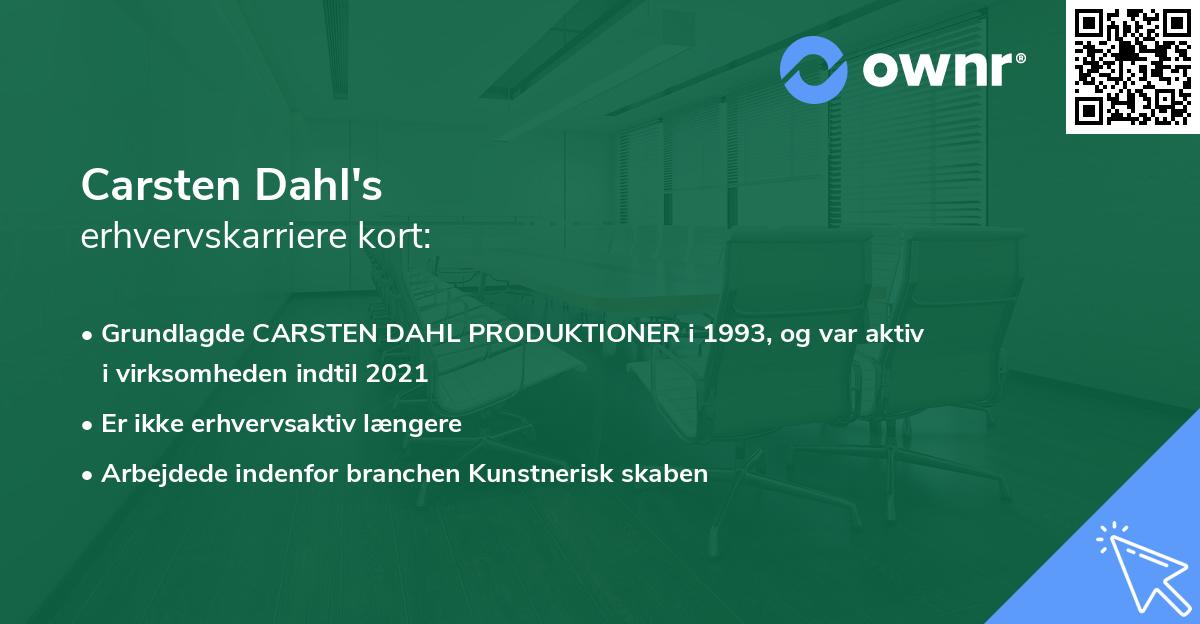 ownr®

Carsten Dahl's
erhvervskarriere kort:

• Grundlagde CARSTEN DAHL PRODUKTIONER i 1993, og var aktiv i virksomheden indtil 2021
• Er ikke erhvervsaktiv længere
• Arbejdede indenfor branchen Kunstnerisk skaben